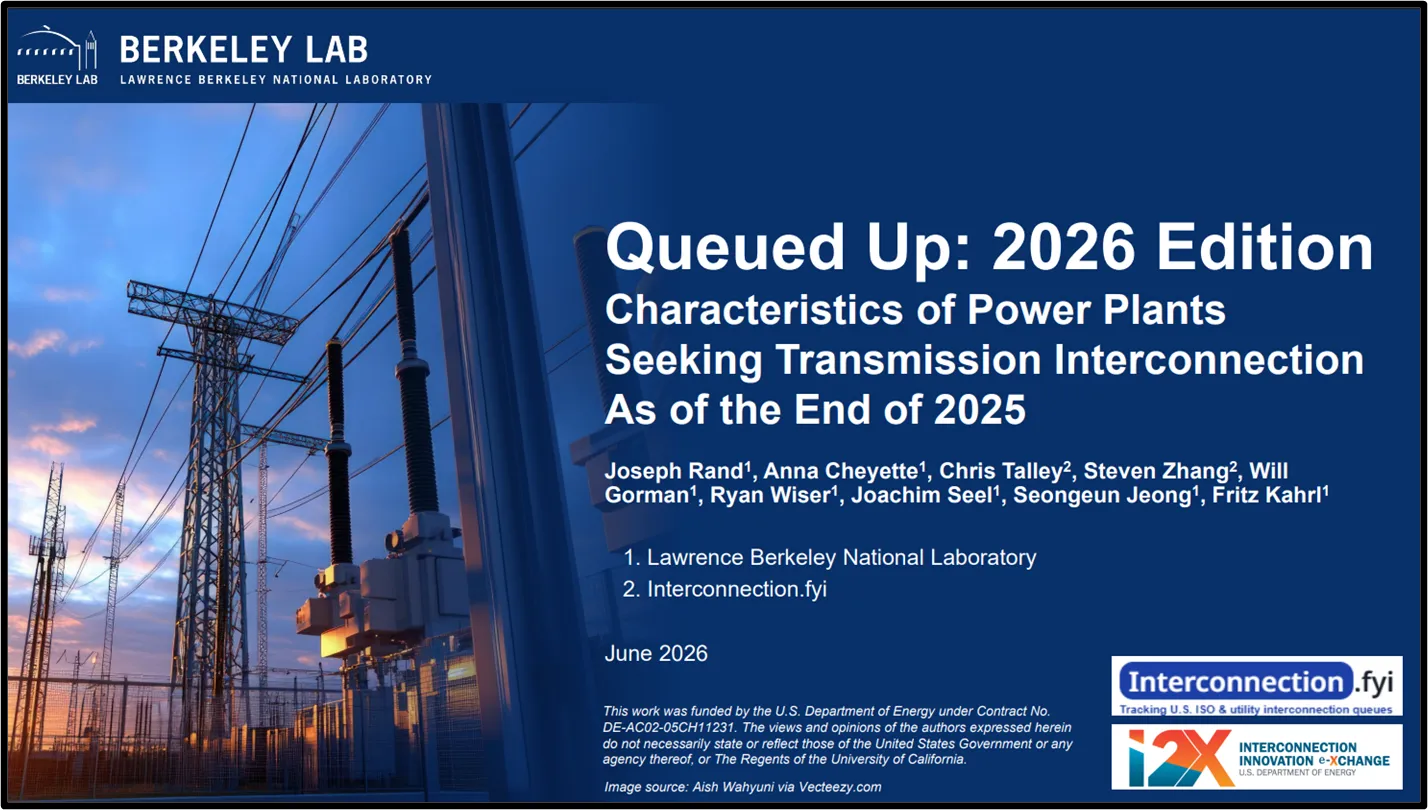 BERKELEY LAB

BERKELEY LAB
LAWRENCE BERKELEY NATIONAL LABORATORY

Queued Up: 2026 Edition
Characteristics of Power Plants Seeking Transmission Interconnection As of the End of 2025

Joseph Rand$^1$, Anna Cheyette$^1$, Chris Talley$^2$, Steven Zhang$^2$, Will Gorman$^1$, Ryan Wiser$^1$, Joachim Seel$^1$, Seongeun Jeong$^1$, Fritz Kahrl$^1$

1. Lawrence Berkeley National Laboratory
2. Interconnection.fyi

June 2026

This work was funded by the U.S. Department of Energy under Contract No. DE-AC02-05CH11231. The views and opinions of the authors expressed herein do not necessarily state or reflect those of the United States Government or any agency thereof, or The Regents of the University of California.

Image source: Aish Wahyuni via Vecteezy.com

Interconnection.fyi
Tracking U.S. ISO & utility interconnection queues

I2X
INTERCONNECTION INNOVATION e-XCHANGE
U.S. DEPARTMENT OF ENERGY